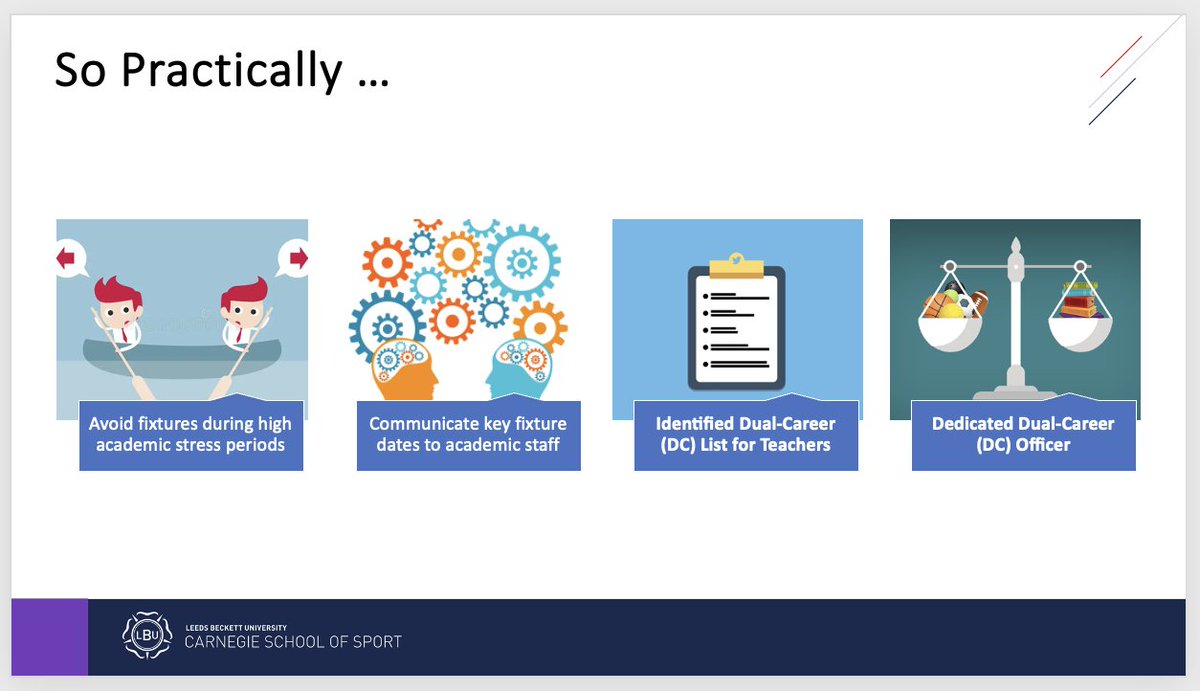 So Practically …

Avoid fixtures during high academic stress periods

Communicate key fixture dates to academic staff

Identified Dual-Career (DC) List for Teachers

Dedicated Dual-Career (DC) Officer

LBU LEEDS BECKETT UNIVERSITY
CARNEGIE SCHOOL OF SPORT